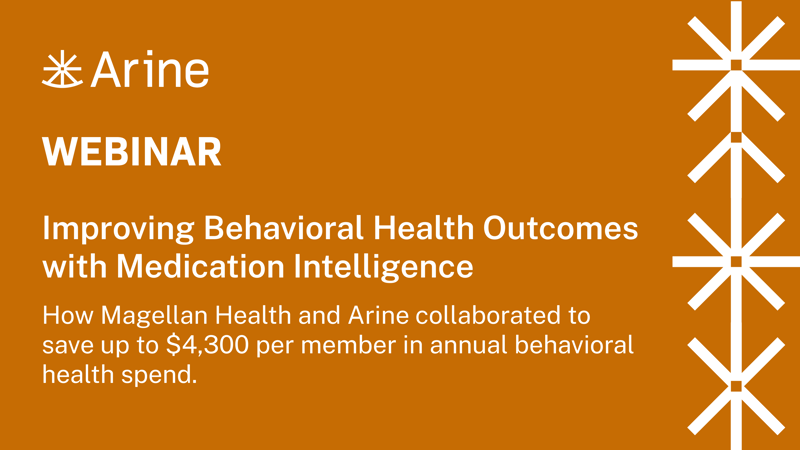 Arine

WEBINAR

Improving Behavioral Health Outcomes with Medication Intelligence

How Magellan Health and Arine collaborated to save up to \$4,300 per member in annual behavioral health spend.